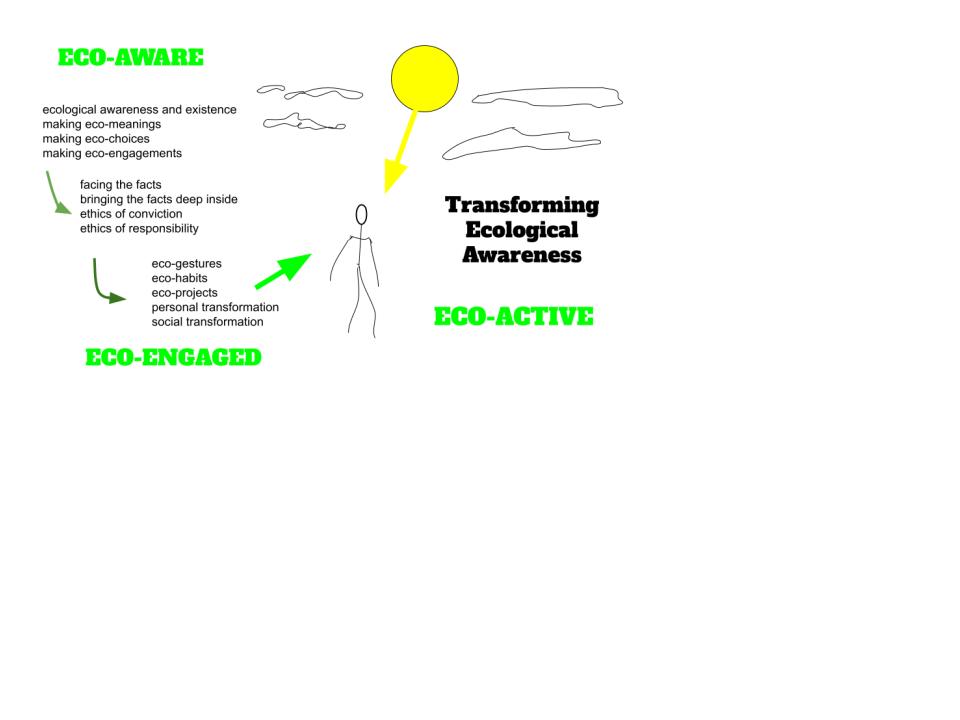 ECO-AWARE

ecological awareness and existence
making eco-meanings
making eco-choices
making eco-engagements

facing the facts
bringing the facts deep inside
ethics of conviction
ethics of responsibility

eco-gestures
eco-habits
eco-projects
personal transformation
social transformation

ECO-ENGAGED

Transforming Ecological Awareness

ECO-ACTIVE